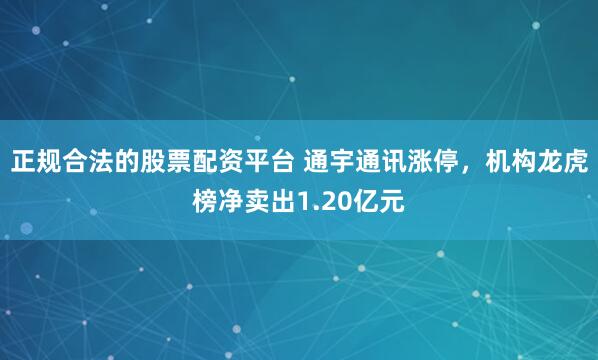 正规合法的股票配资平台 通宇通讯涨停，机构龙虎榜净卖出1.20亿元